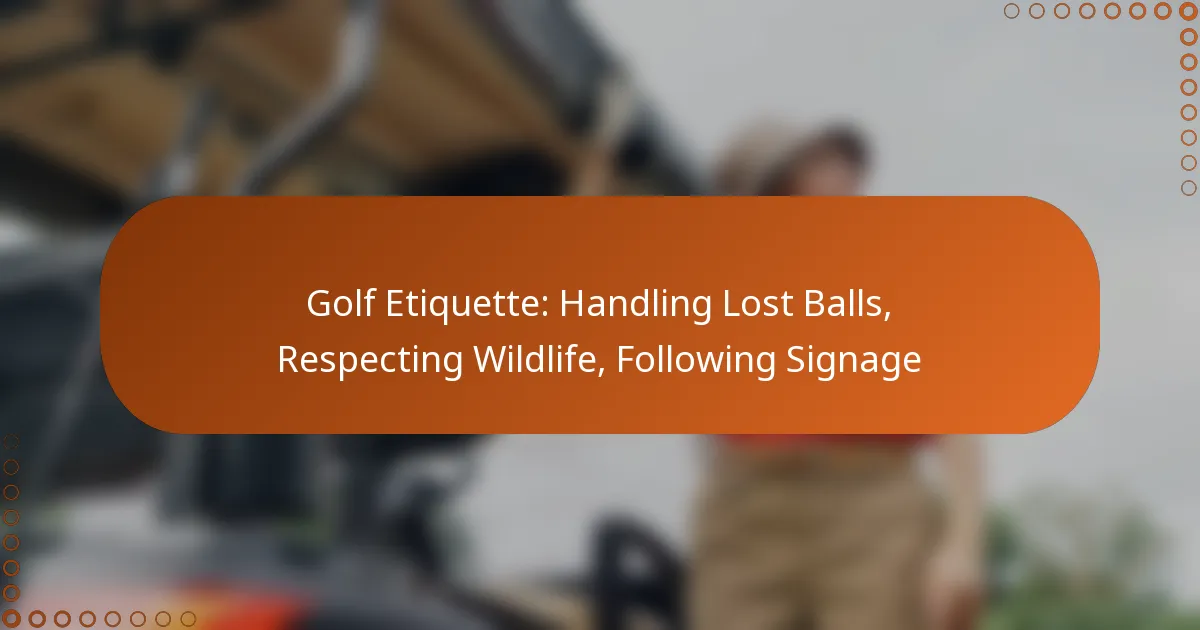 Golf Etiquette: Handling Lost Balls, Respecting Wildlife, Following Signage